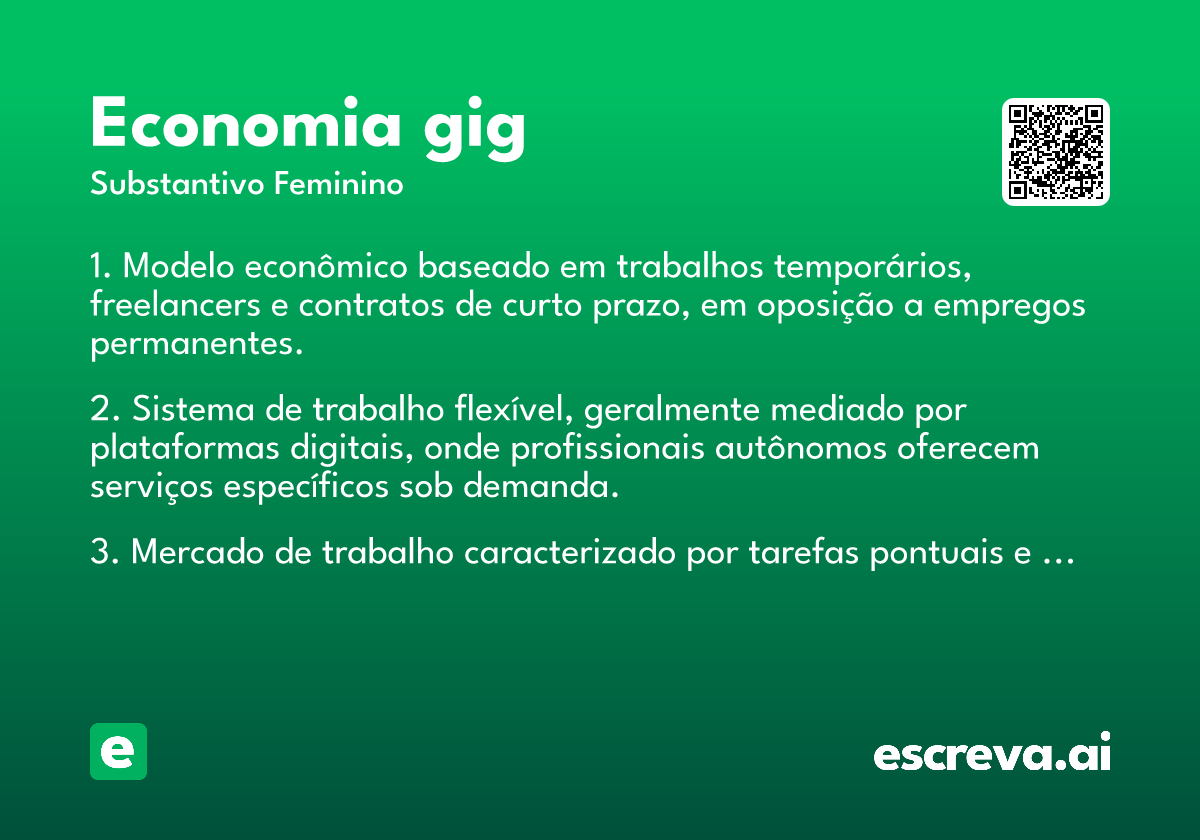 Economia gig
Substantivo Feminino

1. Modelo econômico baseado em trabalhos temporários, freelancers e contratos de curto prazo, em oposição a empregos permanentes.

2. Sistema de trabalho flexível, geralmente mediado por plataformas digitais, onde profissionais autônomos oferecem serviços específicos sob demanda.

3. Mercado de trabalho caracterizado por tarefas pontuais e …

e

escreva.ai